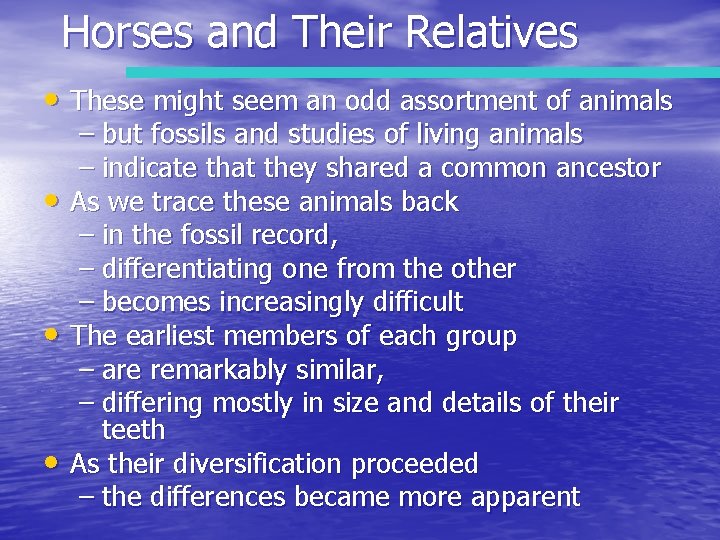 Horses and Their Relatives

• These might seem an odd assortment of animals
– but fossils and studies of living animals
– indicate that they shared a common ancestor
• As we trace these animals back
– in the fossil record,
– differentiating one from the other
– becomes increasingly difficult
• The earliest members of each group
– are remarkably similar,
– differing mostly in size and details of their teeth
• As their diversification proceeded
– the differences became more apparent